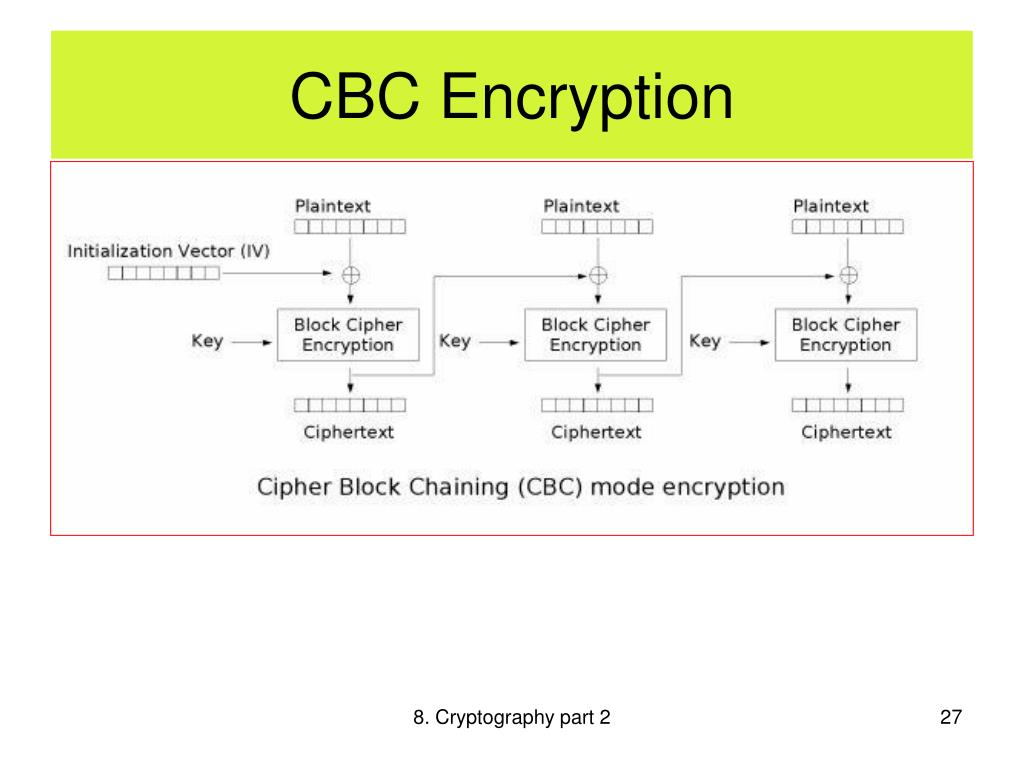 CBC Encryption

Plaintext

Plaintext

Plaintext

Initialization Vector (IV)

Key

Block Cipher Encryption

Key

Block Cipher Encryption

Key

Block Cipher Encryption

Ciphertext

Ciphertext

Ciphertext

Cipher Block Chaining (CBC) mode encryption

8. Cryptography part 2

27